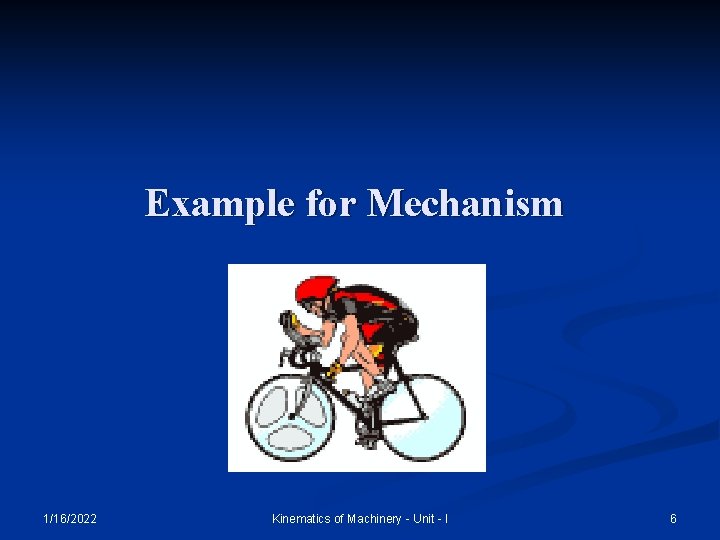 Example for Mechanism

1/16/2022

Kinematics of Machinery - Unit - I

6